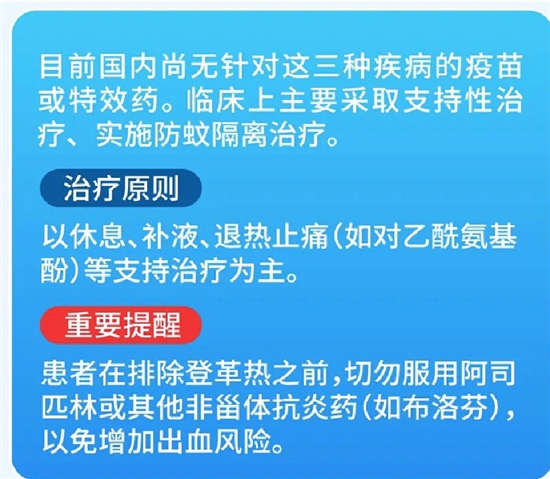 目前国内尚无针对这三种疾病的疫苗或特效药。临床上主要采取支持性治疗、实施防蚊隔离治疗。

治疗原则

以休息、补液、退热止痛（如对乙酰氨基酚）等支持治疗为主。

重要提醒

患者在排除登革热之前，切勿服用阿司匹林或其他非甾体抗炎药（如布洛芬），以免增加出血风险。